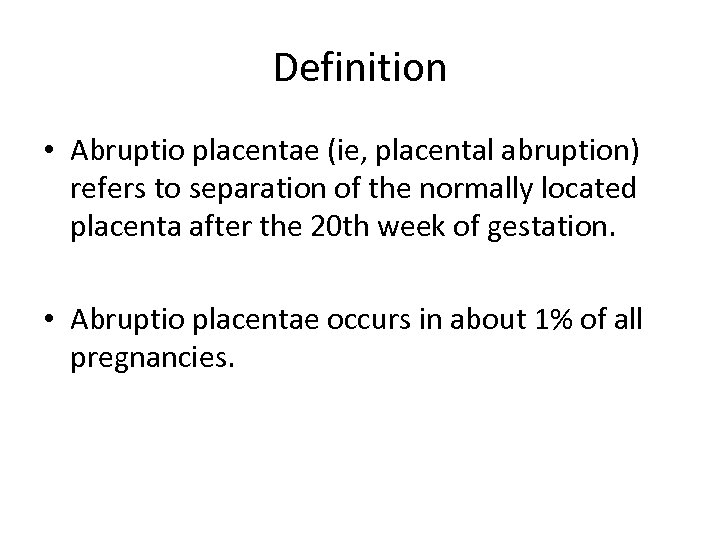 Definition

• Abruptio placentae (ie, placental abruption) refers to separation of the normally located placenta after the 20th week of gestation.

• Abruptio placentae occurs in about 1% of all pregnancies.